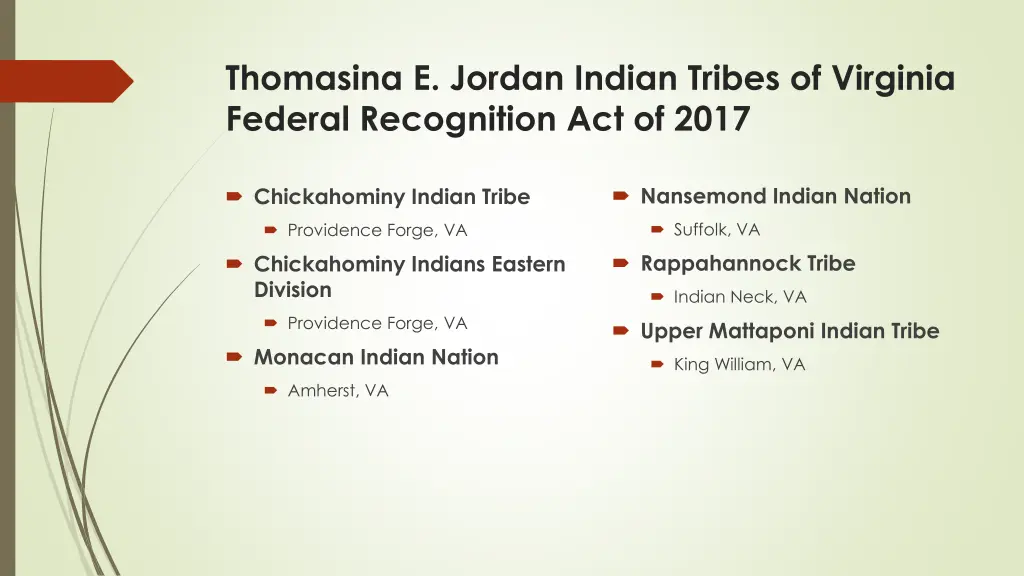 Thomasina E. Jordan Indian Tribes of Virginia Federal Recognition Act of 2017

Chickahominy Indian Tribe
Providence Forge, VA
Chickahominy Indians Eastern Division
Providence Forge, VA
Monacan Indian Nation
Amherst, VA

Nansemond Indian Nation
Suffolk, VA
Rappahannock Tribe
Indian Neck, VA
Upper Mattaponi Indian Tribe
King William, VA